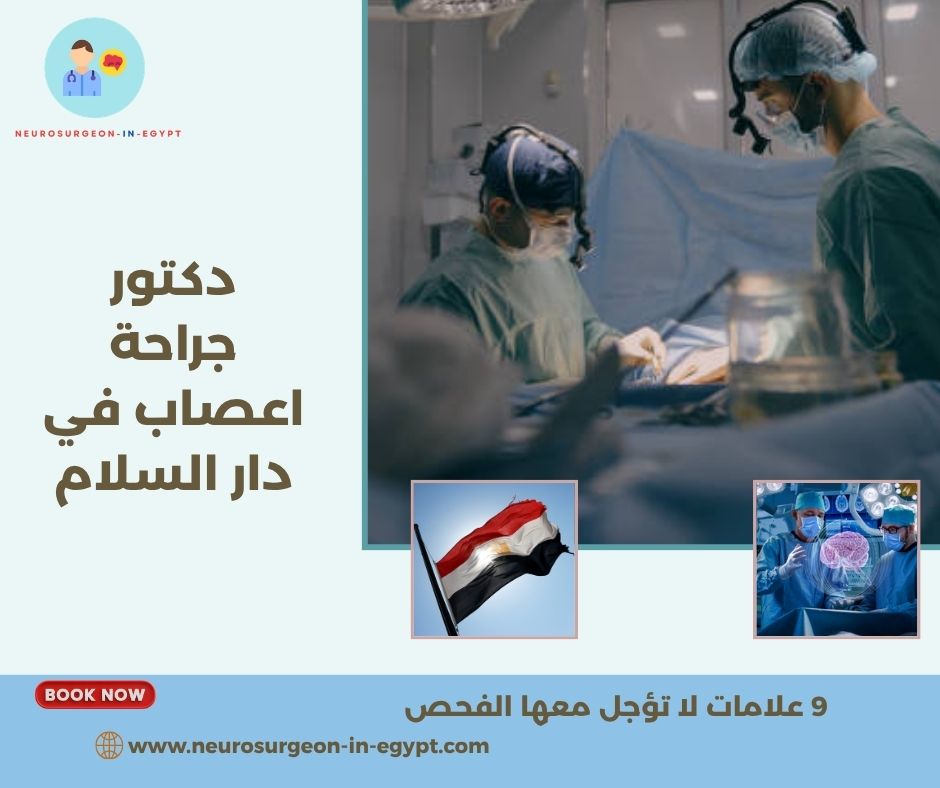 NEUROSURGEON-IN-EGYPT

دكتور
جراحة
اعصاب في
دار السلام

BOOK NOW

9 علامات لا تؤجل معها الفحص

www.neurosurgeon-in-egypt.com